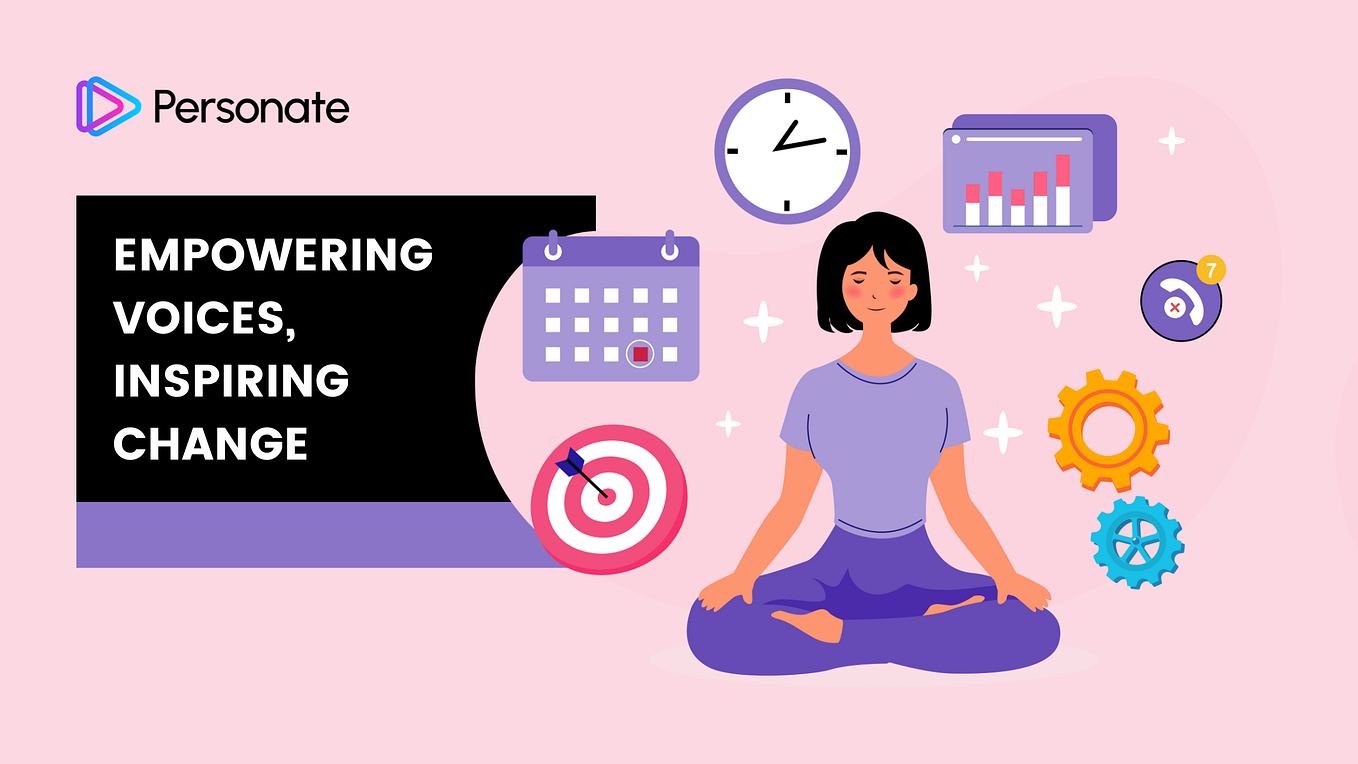 Personate

EMPOWERING VOICES, INSPIRING CHANGE

7